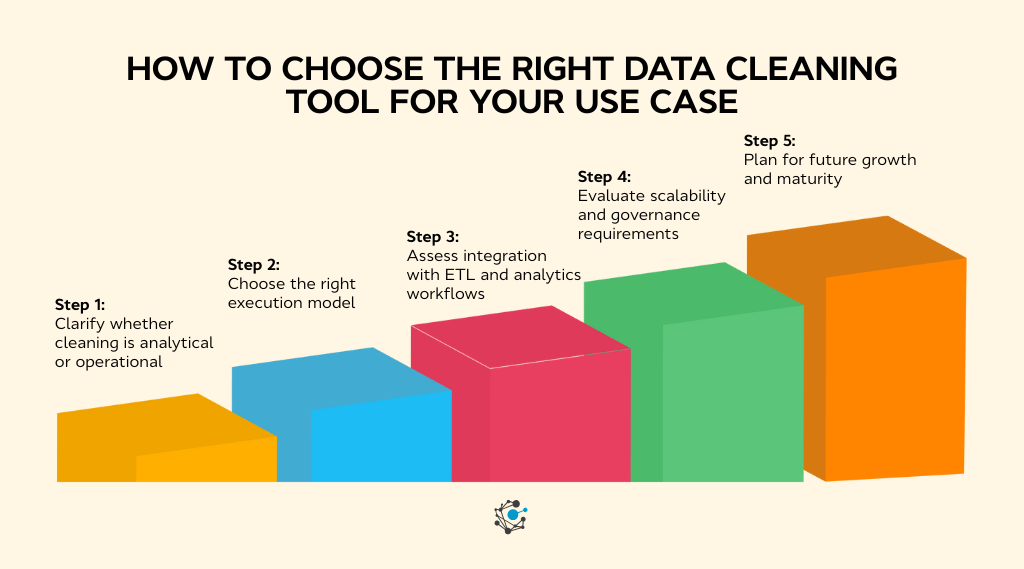 HOW TO CHOOSE THE RIGHT DATA CLEANING TOOL FOR YOUR USE CASE

Step 1:
Clarify whether cleaning is analytical or operational

Step 2:
Choose the right execution model

Step 3:
Assess integration with ETL and analytics workflows

Step 4:
Evaluate scalability and governance requirements

Step 5:
Plan for future growth and maturity